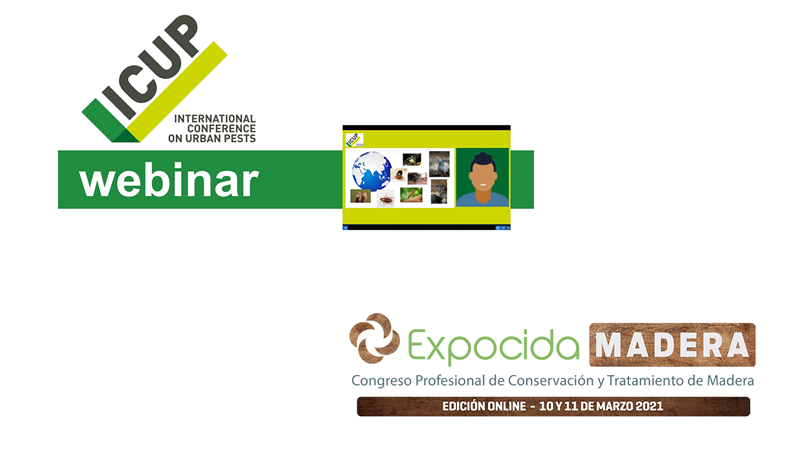 ICUP
INTERNATIONAL CONFERENCE ON URBAN PESTS
webinar

ICUP

Expocida MADERA
Congreso Profesional de Conservación y Tratamiento de Madera
EDICIÓN ONLINE - 10 Y 11 DE MARZO 2021